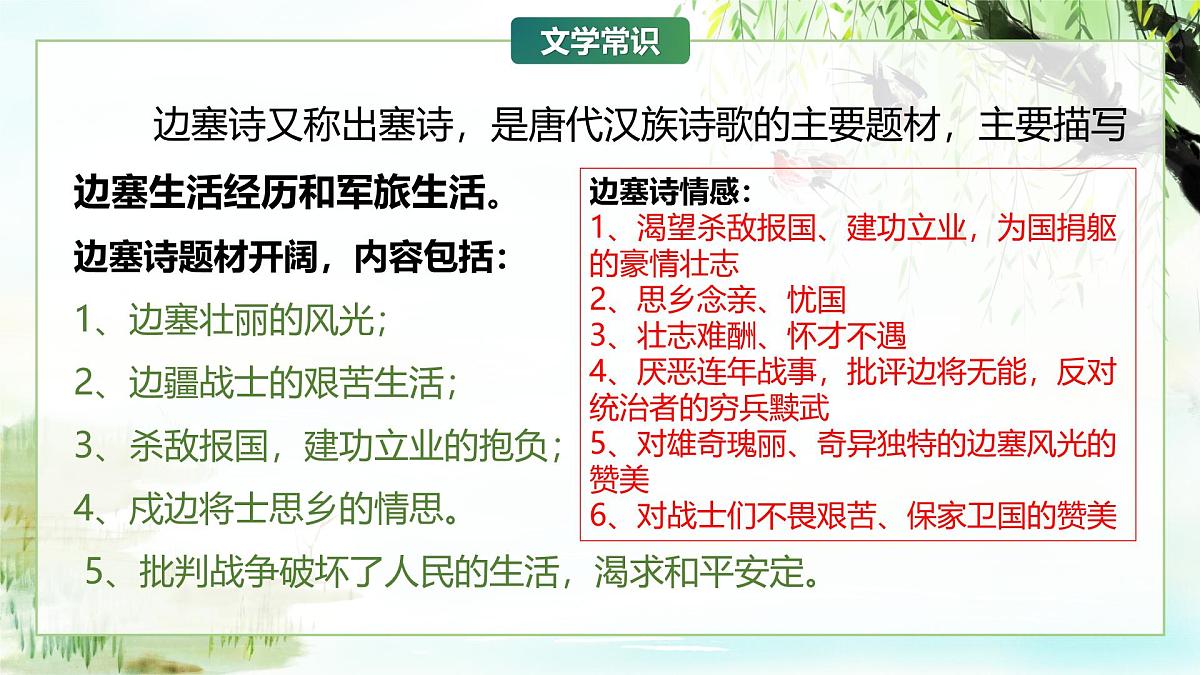 文学常识

边塞诗又称出塞诗，是唐代汉族诗歌的主要题材，主要描写边塞生活经历和军旅生活。

边塞诗题材开阔，内容包括：

1、边塞壮丽的风光；

2、边疆战士的艰苦生活；

3、杀敌报国，建功立业的抱负；

4、戍边将士思乡的情思。

5、批判战争破坏了人民的生活，渴求和平安定。

边塞诗情感：
1、渴望杀敌报国、建功立业，为国捐躯的豪情壮志
2、思乡念亲、忧国
3、壮志难酬、怀才不遇
4、厌恶连年战事，批评边将无能，反对统治者的穷兵黩武
5、对雄奇瑰丽、奇异独特的边塞风光的赞美
6、对战士们不畏艰苦、保家卫国的赞美